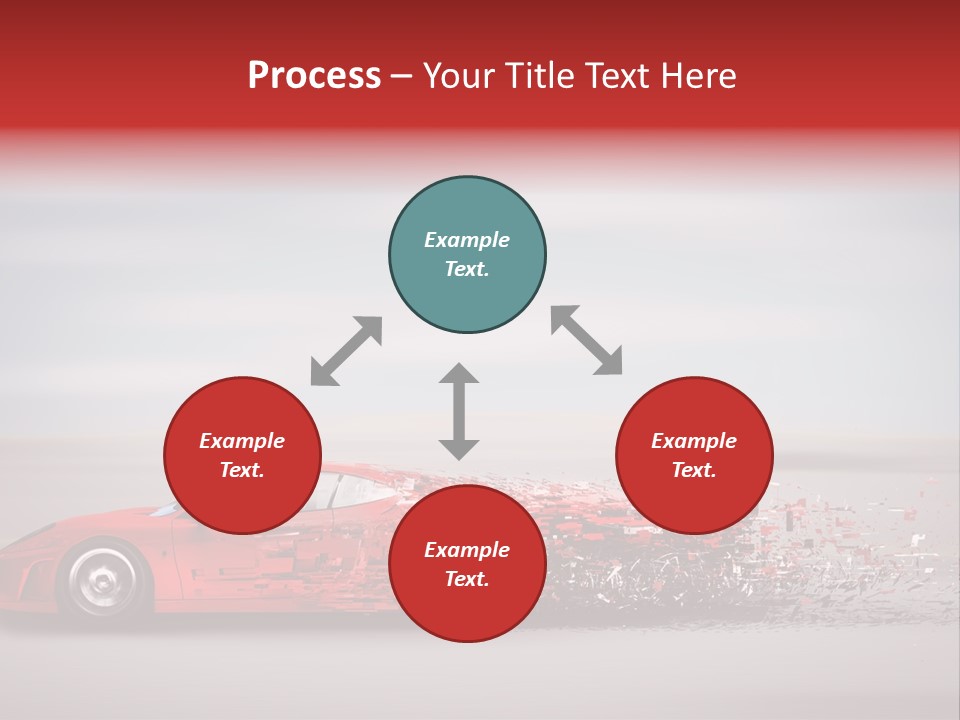 Process – Your Title Text Here

Example Text.

Example Text.

Example Text.

Example Text.